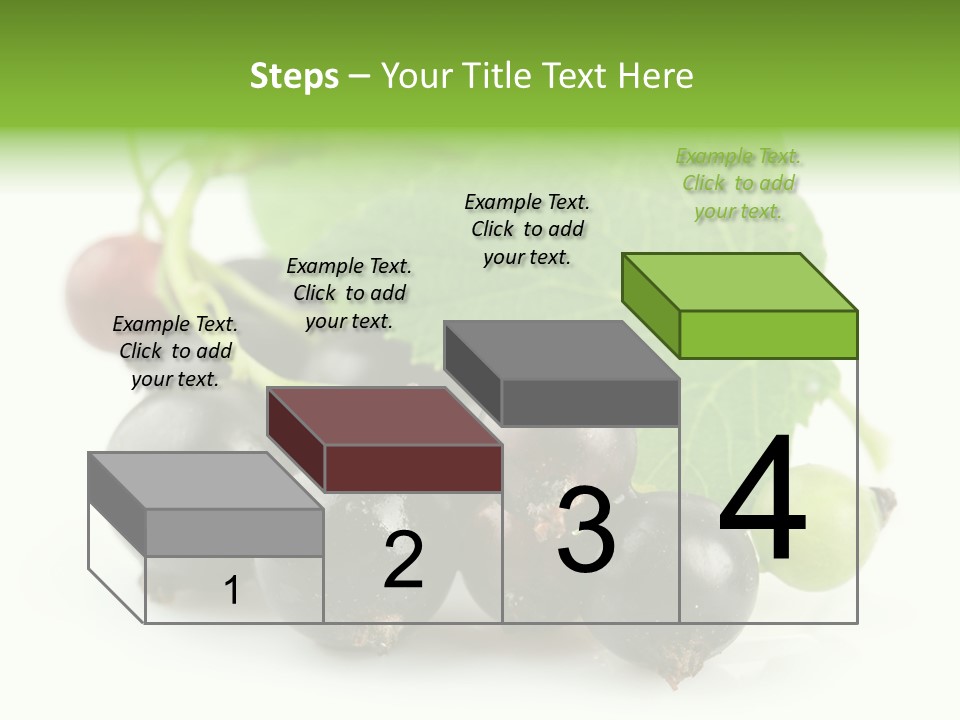 Steps – Your Title Text Here

Example Text. Click to add your text.

Example Text. Click to add your text.

Example Text. Click to add your text.

Example Text. Click to add your text.

1

2

3

4